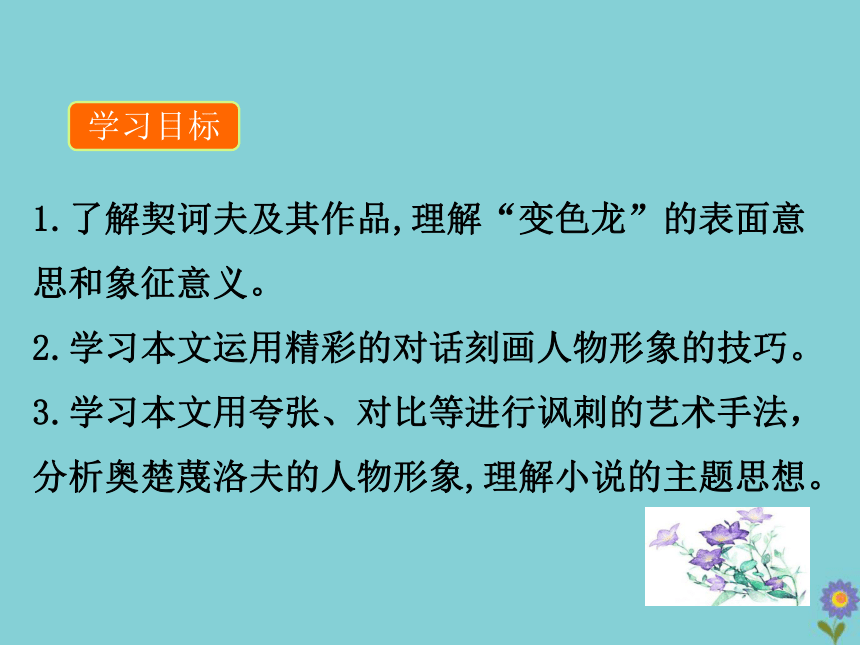 学习目标

1.了解契诃夫及其作品,理解“变色龙”的表面意思和象征意义。

2.学习本文运用精彩的对话刻画人物形象的技巧。

3.学习本文用夸张、对比等进行讽刺的艺术手法，分析奥楚蔑洛夫的人物形象,理解小说的主题思想。